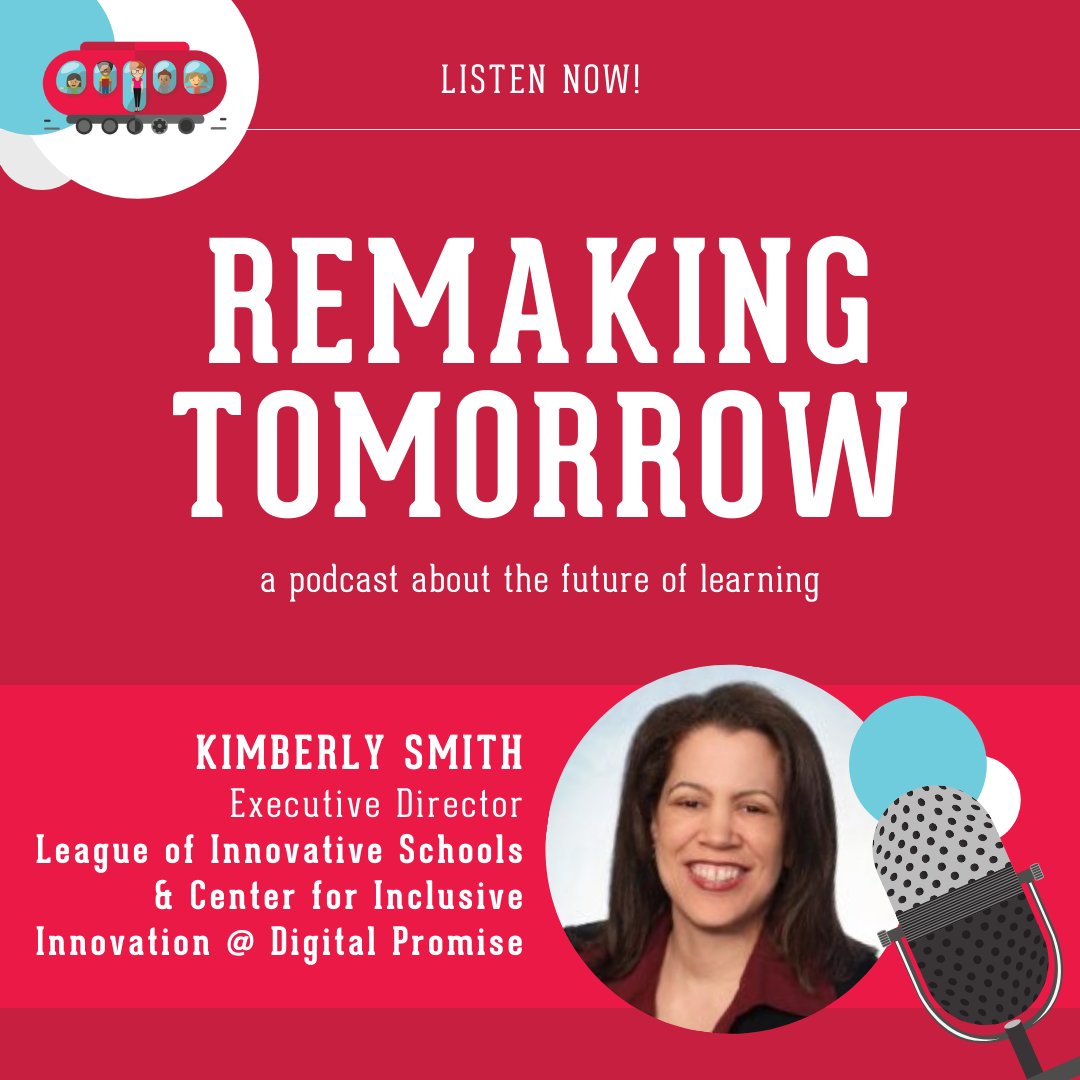 LISTEN NOW!

REMAKING TOMORROW

a podcast about the future of learning

KIMBERLY SMITH
Executive Director
League of Innovative Schools & Center for Inclusive Innovation @ Digital Promise